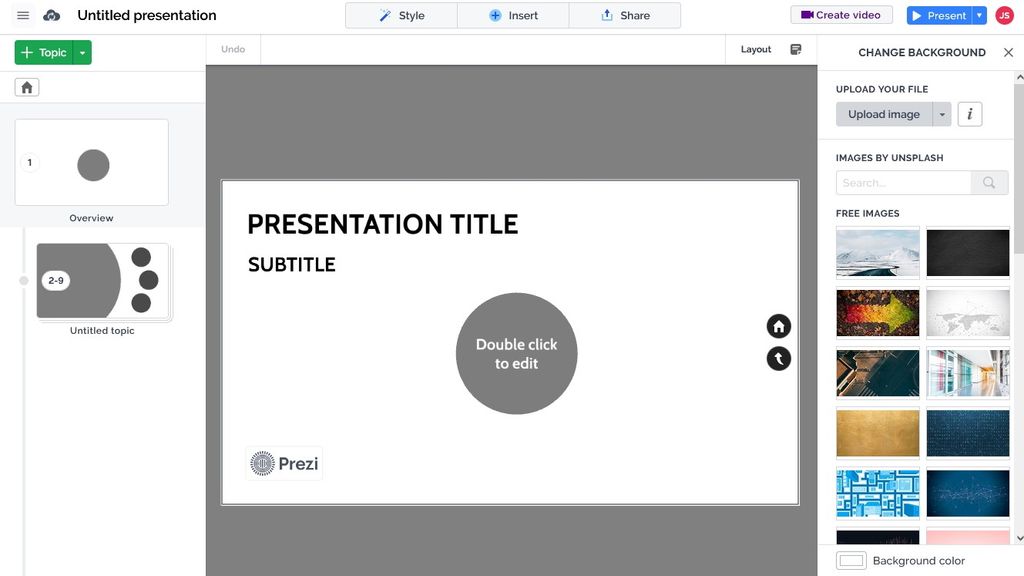 Untitled presentation

Style Insert Share

Create video Present JS

Topic

Undo

Layout

CHANGE BACKGROUND

1

Overview

2-9

Untitled topic

PRESENTATION TITLE

SUBTITLE

Double click to edit

Prezi

UPLOAD YOUR FILE

Upload image

i

IMAGES BY UNSPLASH

Search...

FREE IMAGES

Background color